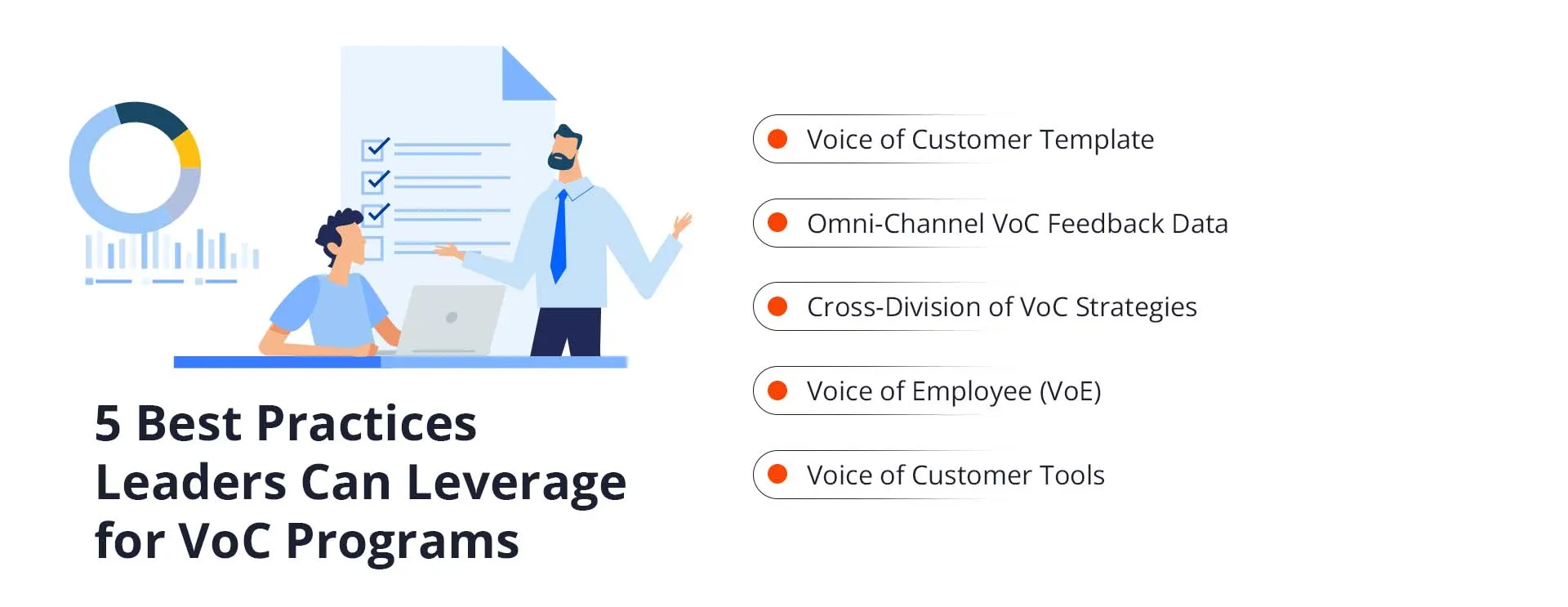 5 Best Practices Leaders Can Leverage for VoC Programs

Voice of Customer Template

Omni-Channel VoC Feedback Data

Cross-Division of VoC Strategies

Voice of Employee (VoE)

Voice of Customer Tools